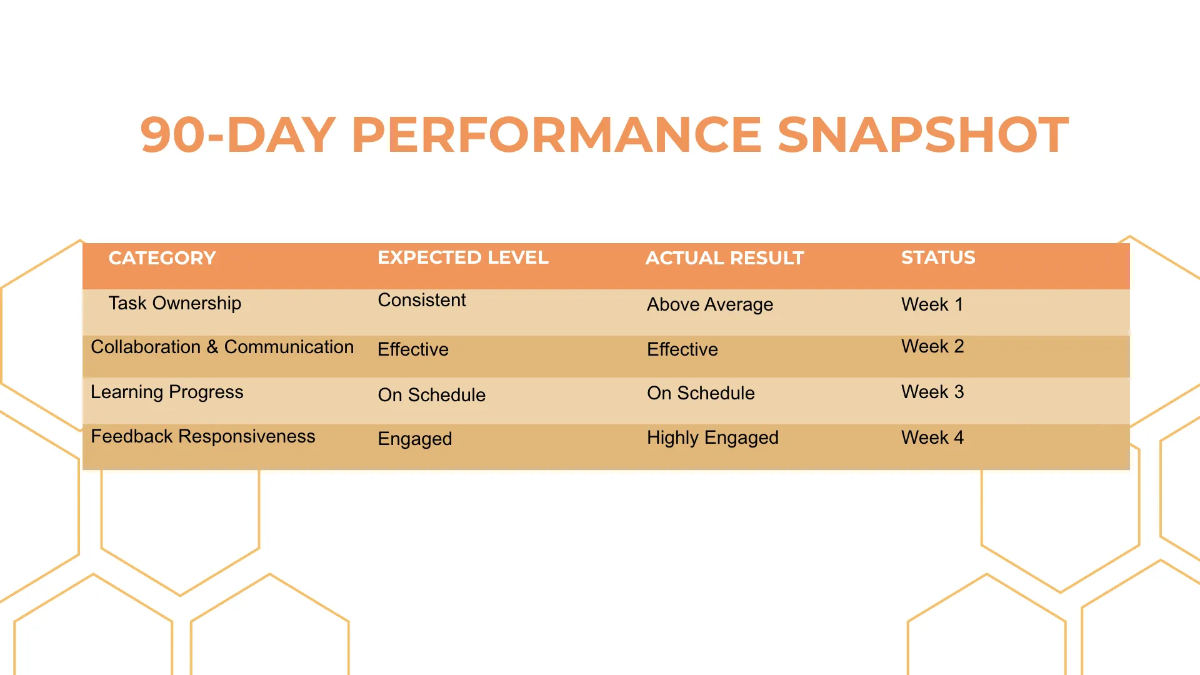 90-DAY PERFORMANCE SNAPSHOT

| CATEGORY | EXPECTED LEVEL | ACTUAL RESULT | STATUS |
|---|---|---|---|
| Task Ownership | Consistent | Above Average | Week 1 |
| Collaboration & Communication | Effective | Effective | Week 2 |
| Learning Progress | On Schedule | On Schedule | Week 3 |
| Feedback Responsiveness | Engaged | Highly Engaged | Week 4 |